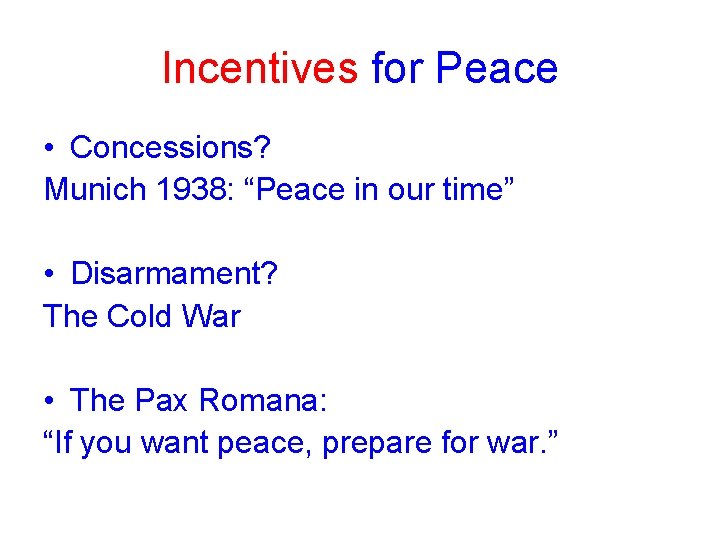 Incentives for Peace

• Concessions?
Munich 1938: “Peace in our time”

• Disarmament?
The Cold War

• The Pax Romana:
“If you want peace, prepare for war.”